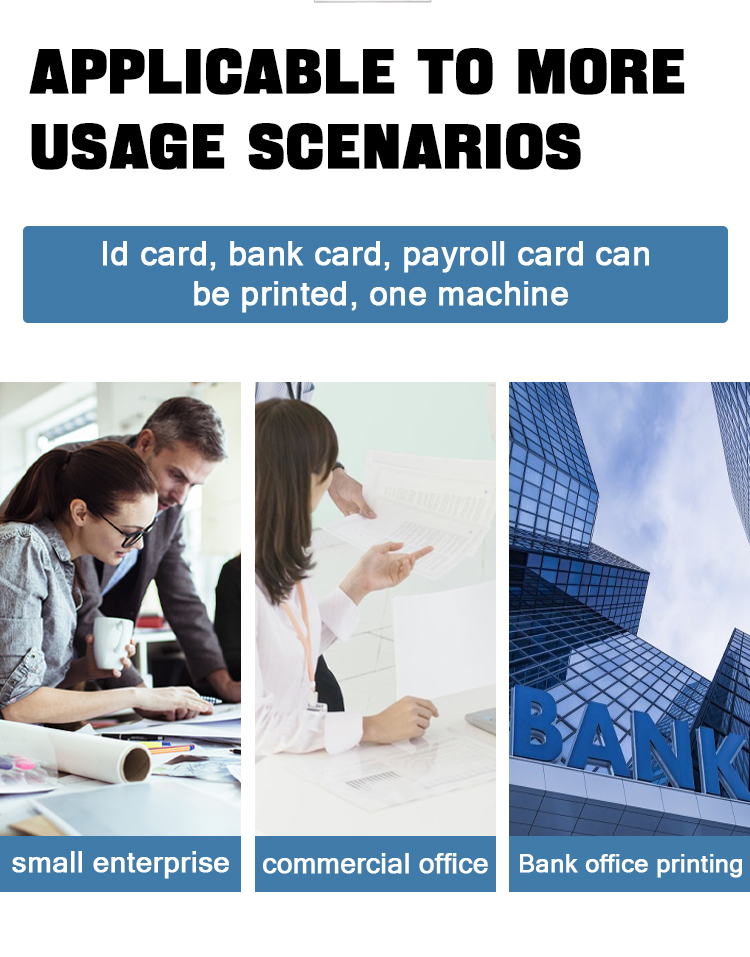 APPLICABLE TO MORE USAGE SCENARIOS

Id card, bank card, payroll card can be printed, one machine

BANK

small enterprise

commercial office

Bank office printing